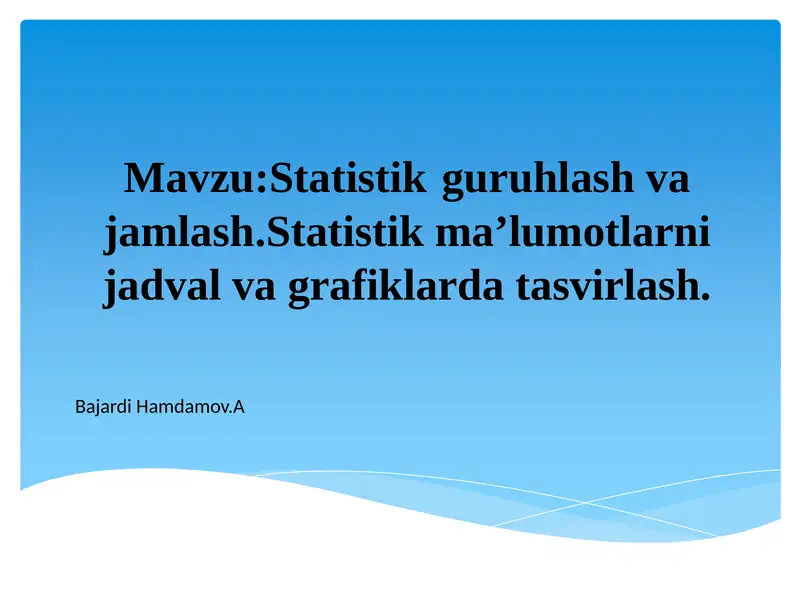 Mavzu:Statistik guruhlash va jamlash.Statistik ma’lumotlarni jadval va grafiklarda tasvirlash.

Bajardi Hamdamov.A